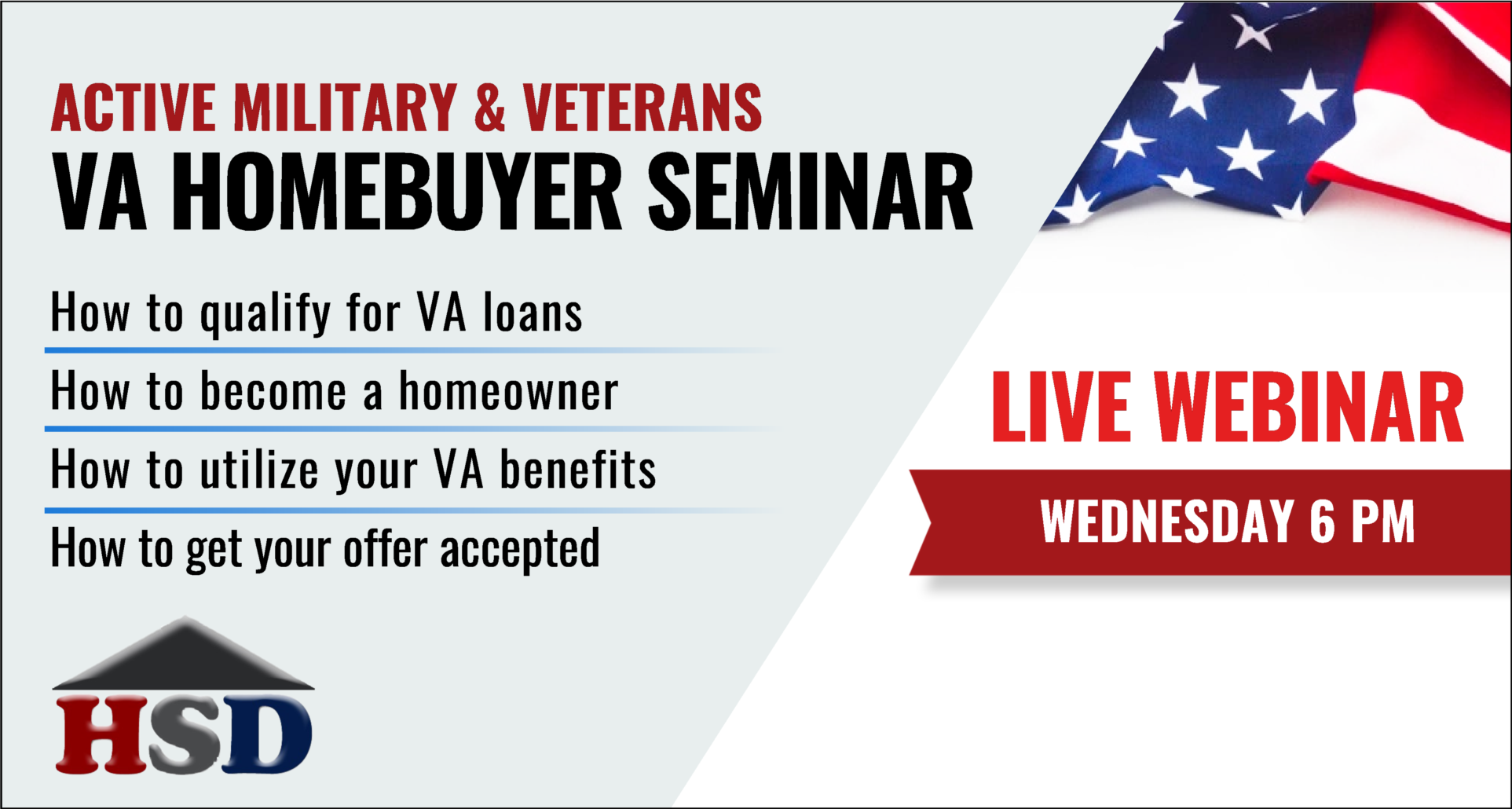 ACTIVE MILITARY & VETERANS
VA HOMEBUYER SEMINAR

How to qualify for VA loans

How to become a homeowner

How to utilize your VA benefits

How to get your offer accepted

HSD

LIVE WEBINAR

WEDNESDAY 6 PM